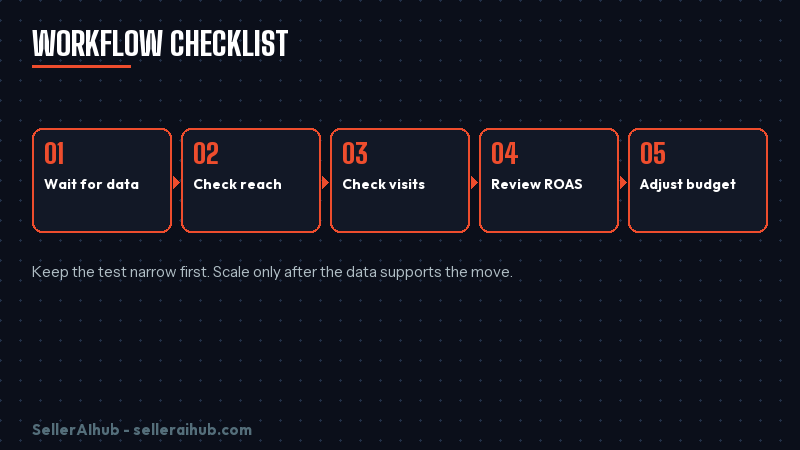 WORKFLOW CHECKLIST

01
Wait for data

02
Check reach

03
Check visits

04
Review ROAS

05
Adjust budget

Keep the test narrow first. Scale only after the data supports the move.

SellerAIhub - selleraihub.com